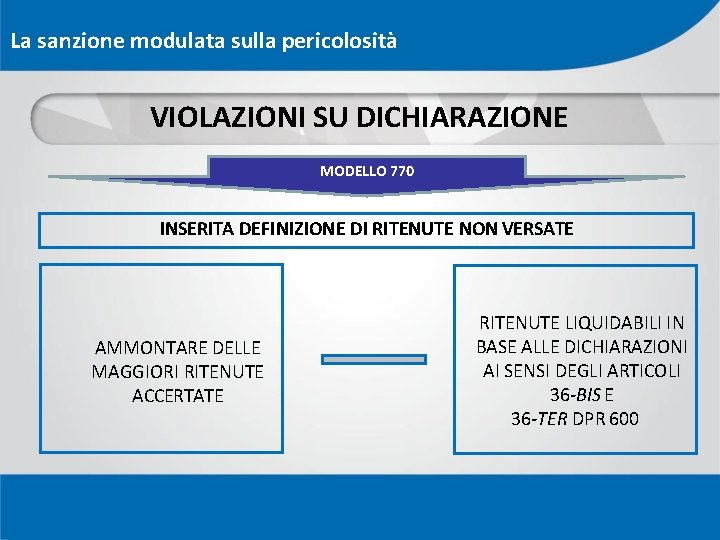 La sanzione modulata sulla pericolosità

VIOLAZIONI SU DICHIARAZIONE

MODELLO 770

INSERITA DEFINIZIONE DI RITENUTE NON VERSATE

AMMONTARE DELLE MAGGIORI RITENUTE ACCERTATE

RITENUTE LIQUIDABILI IN BASE ALLE DICHIARAZIONI AI SENSI DEGLI ARTICOLI 36-BIS E 36-TER DPR 600